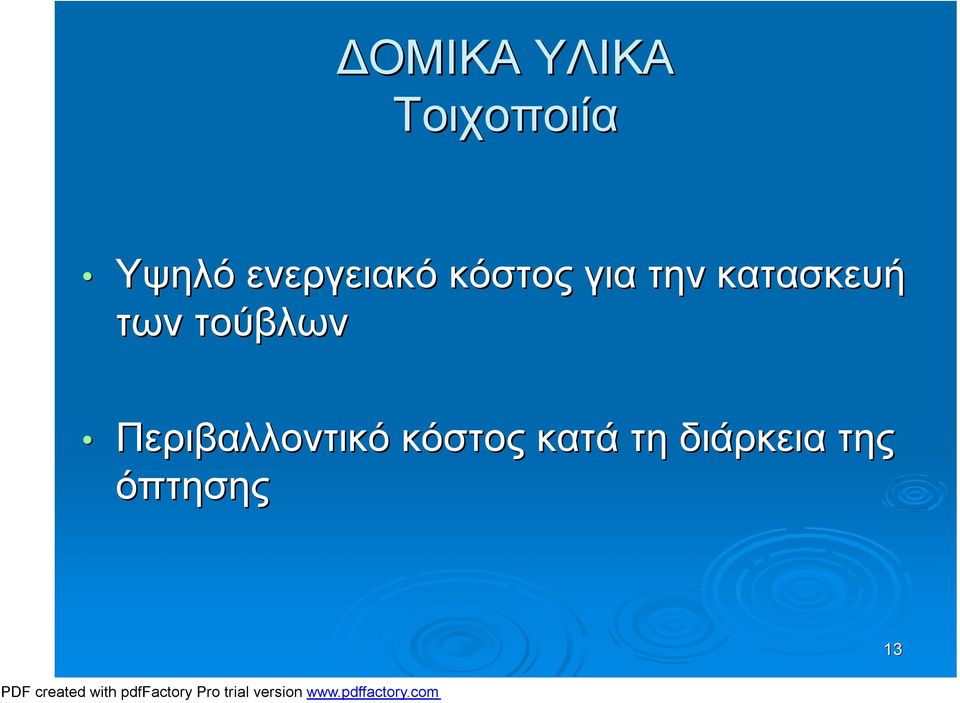 ΔΟΜΙΚΑ ΥΛΙΚΑ
Τοιχοποιία

• Υψηλό ενεργειακό κόστος για την κατασκευή των τούβλων

• Περιβαλλοντικό κόστος κατά τη διάρκεια της όπτησης

13

PDF created with pdfFactory Pro trial version www.pdffactory.com